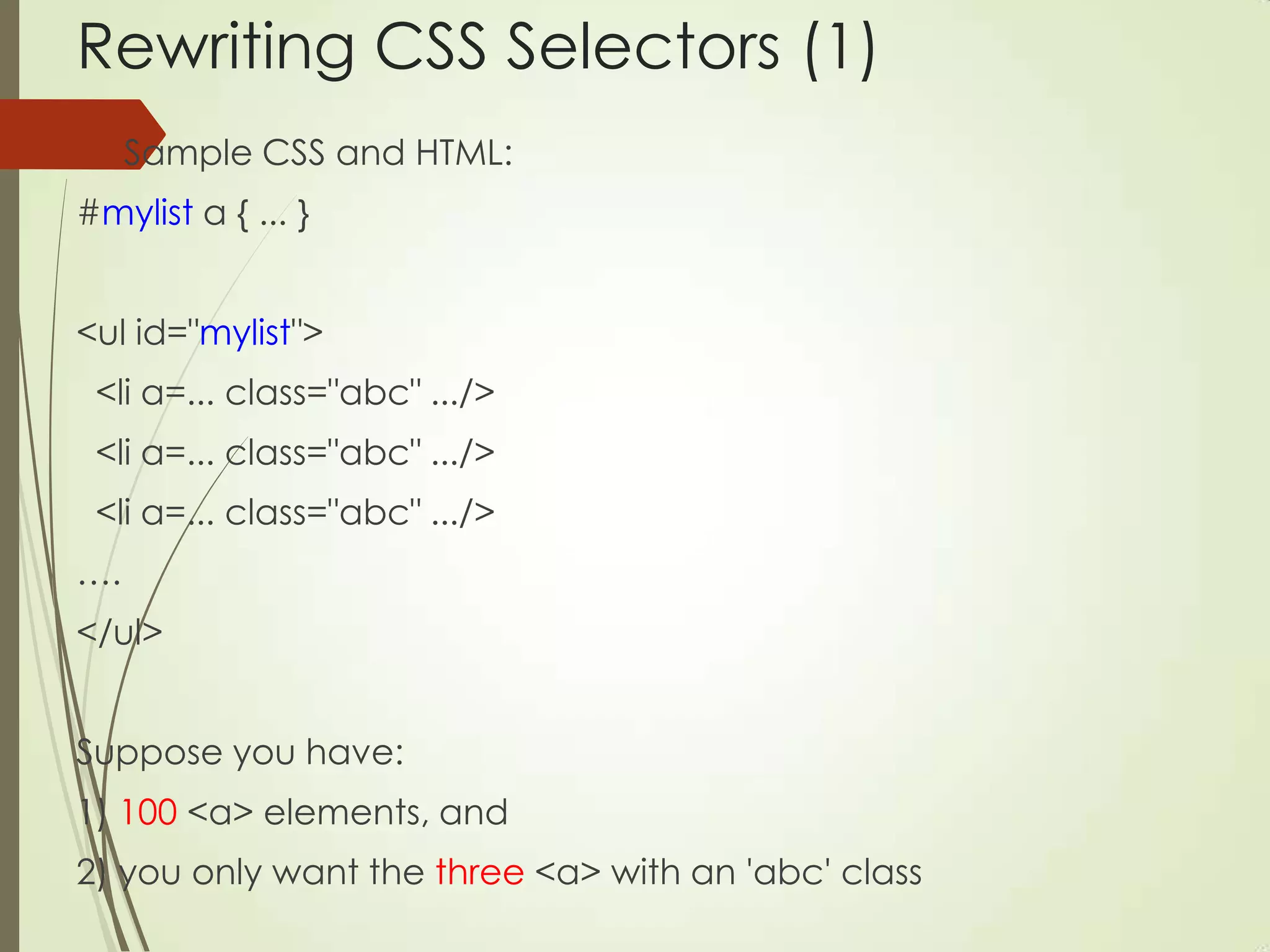 Rewriting CSS Selectors (1)

Sample CSS and HTML:

#mylist a { ... }

<ul id="mylist">

<li a=... class="abc" .../>

<li a=... class="abc" .../>

<li a=... class="abc" .../>

....

</ul>

Suppose you have:

1) 100 <a> elements, and

2) you only want the three <a> with an 'abc' class